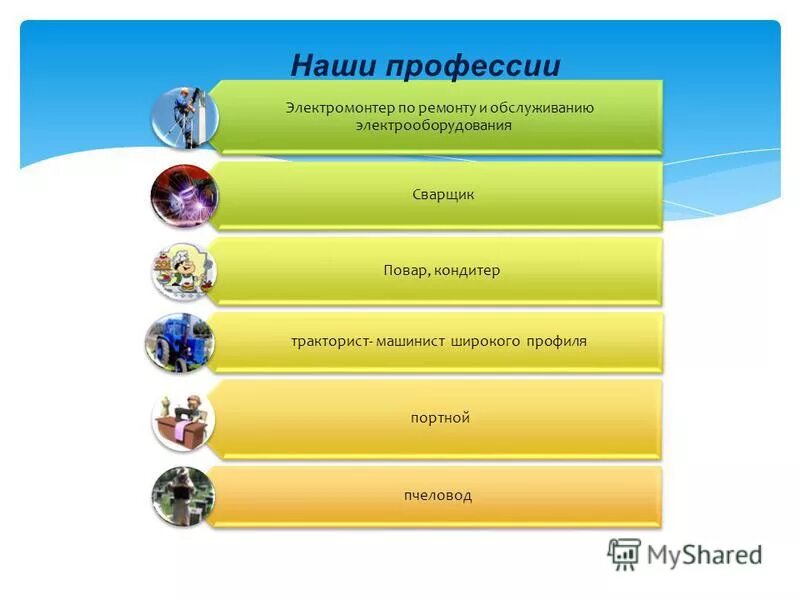 Наши профессии

Электромонтер по ремонту и обслуживанию электрооборудования

Сварщик

Повар, кондитер

тракторист- машинист широкого профиля

портной

пчеловод

MyShared